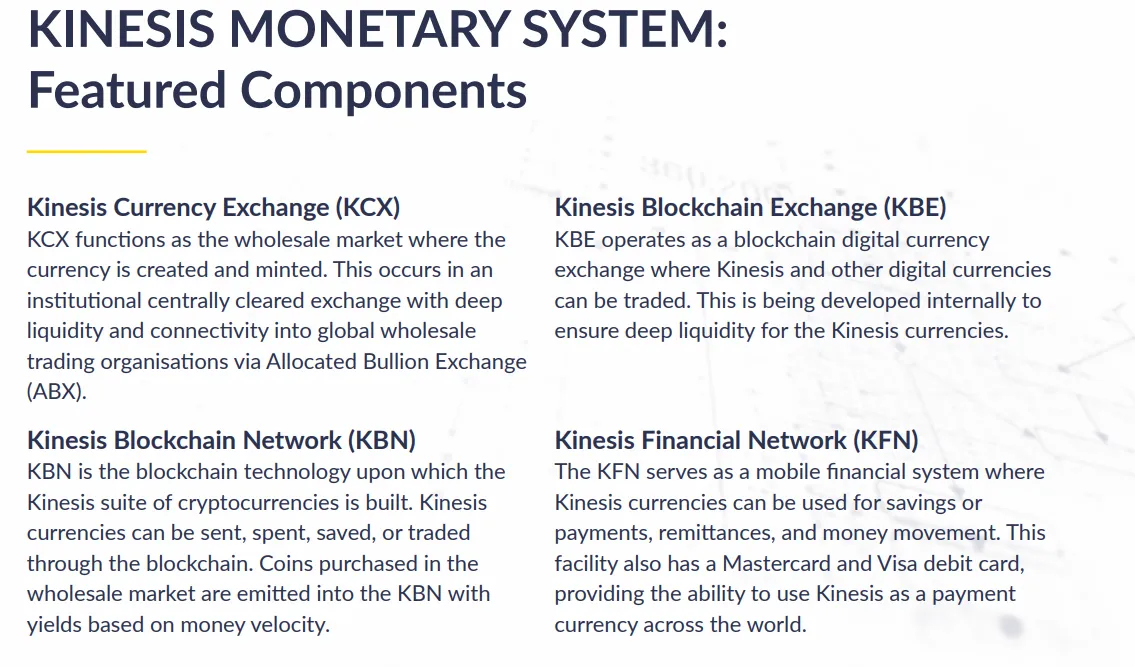 KINESIS MONETARY SYSTEM:
Featured Components

Kinesis Currency Exchange (KCX)
KCX functions as the wholesale market where the currency is created and minted. This occurs in an institutional centrally cleared exchange with deep liquidity and connectivity into global wholesale trading organisations via Allocated Bullion Exchange (ABX).

Kinesis Blockchain Network (KBN)
KBN is the blockchain technology upon which the Kinesis suite of cryptocurrencies is built. Kinesis currencies can be sent, spent, saved, or traded through the blockchain. Coins purchased in the wholesale market are emitted into the KBN with yields based on money velocity.

Kinesis Blockchain Exchange (KBE)
KBE operates as a blockchain digital currency exchange where Kinesis and other digital currencies can be traded. This is being developed internally to ensure deep liquidity for the Kinesis currencies.

Kinesis Financial Network (KFN)
The KFN serves as a mobile financial system where Kinesis currencies can be used for savings or payments, remittances, and money movement. This facility also has a Mastercard and Visa debit card, providing the ability to use Kinesis as a payment currency across the world.